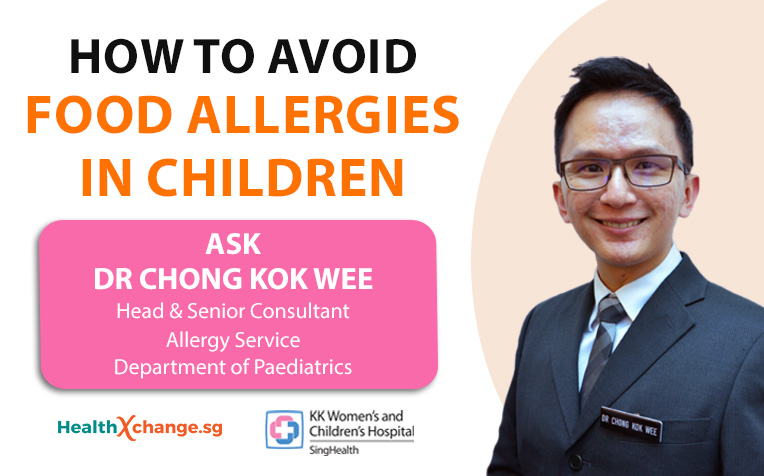 HOW TO AVOID
FOOD ALLERGIES
IN CHILDREN

ASK
DR CHONG KOK WEE
Head & Senior Consultant
Allergy Service
Department of Paediatrics

HealthXchange.sg

KK Women's and Children's Hospital
SingHealth

DR CHONG KOK WEE